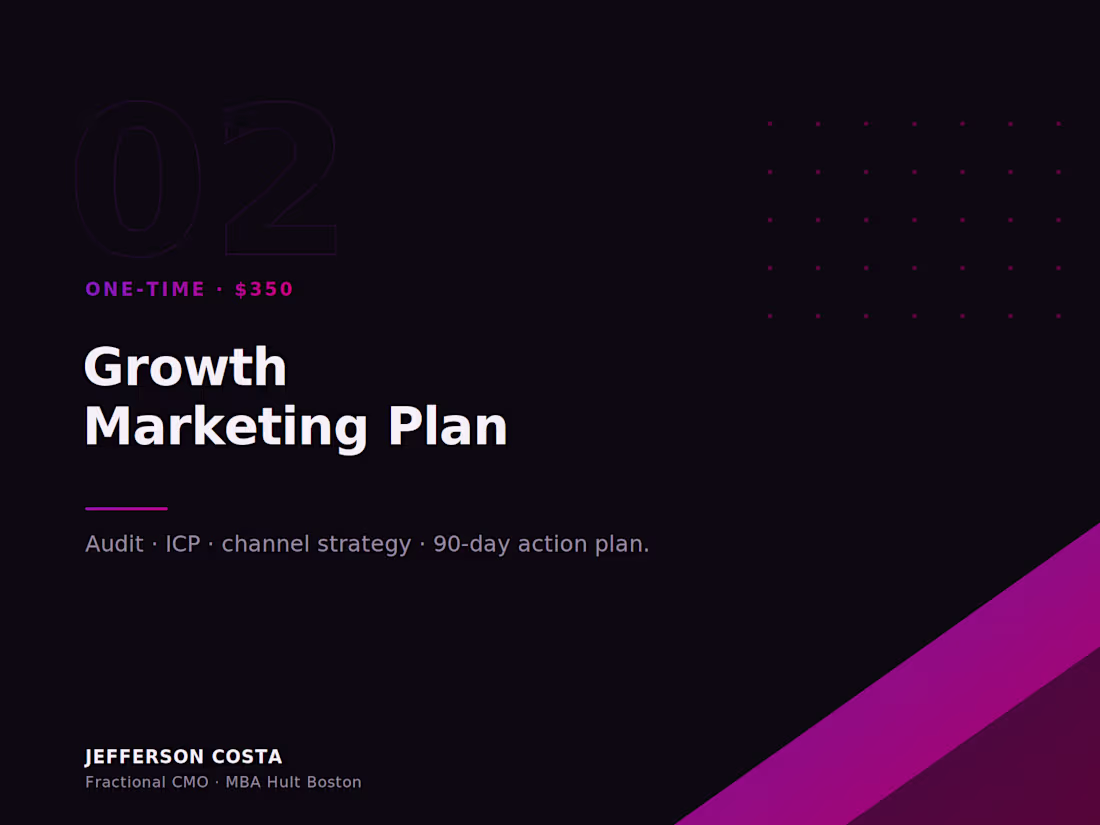 02

ONE-TIME · $350

Growth Marketing Plan

Audit · ICP · channel strategy · 90-day action plan.

JEFFERSON COSTA
Fractional CMO · MBA Hult Boston